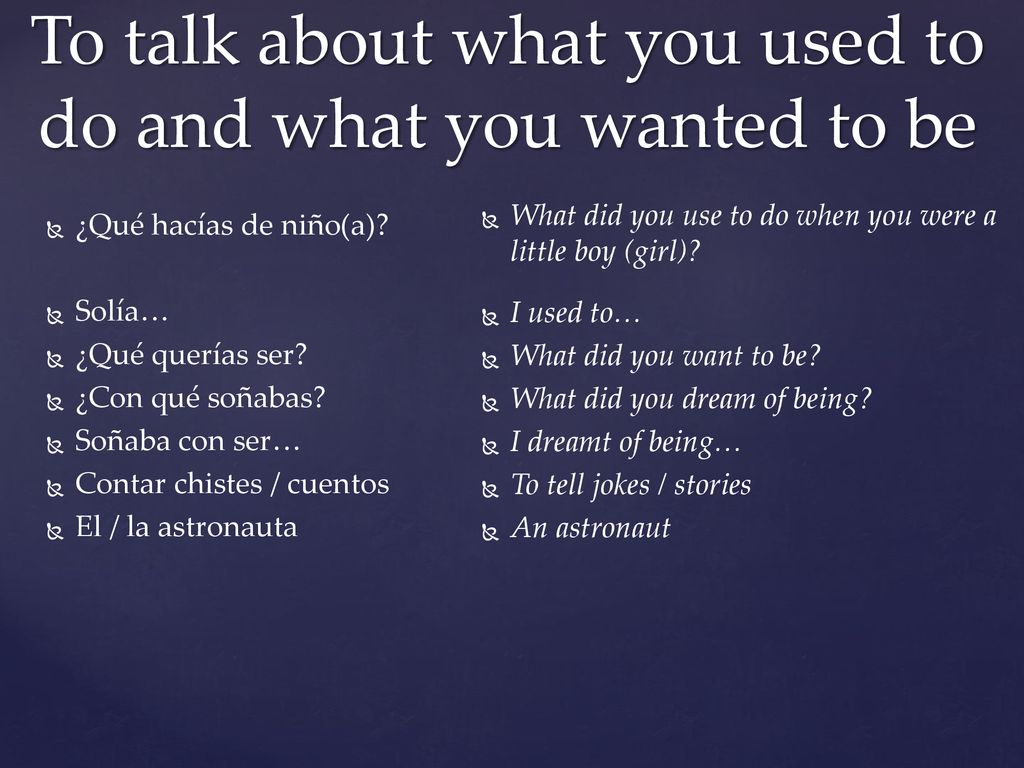 To talk about what you used to do and what you wanted to be

¿Qué hacías de niño(a)?

Solía…
¿Qué querías ser?
¿Con qué soñabas?
Soñaba con ser…
Contar chistes / cuentos
El / la astronauta

What did you use to do when you were a little boy (girl)?

I used to…
What did you want to be?
What did you dream of being?
I dreamt of being…
To tell jokes / stories
An astronaut